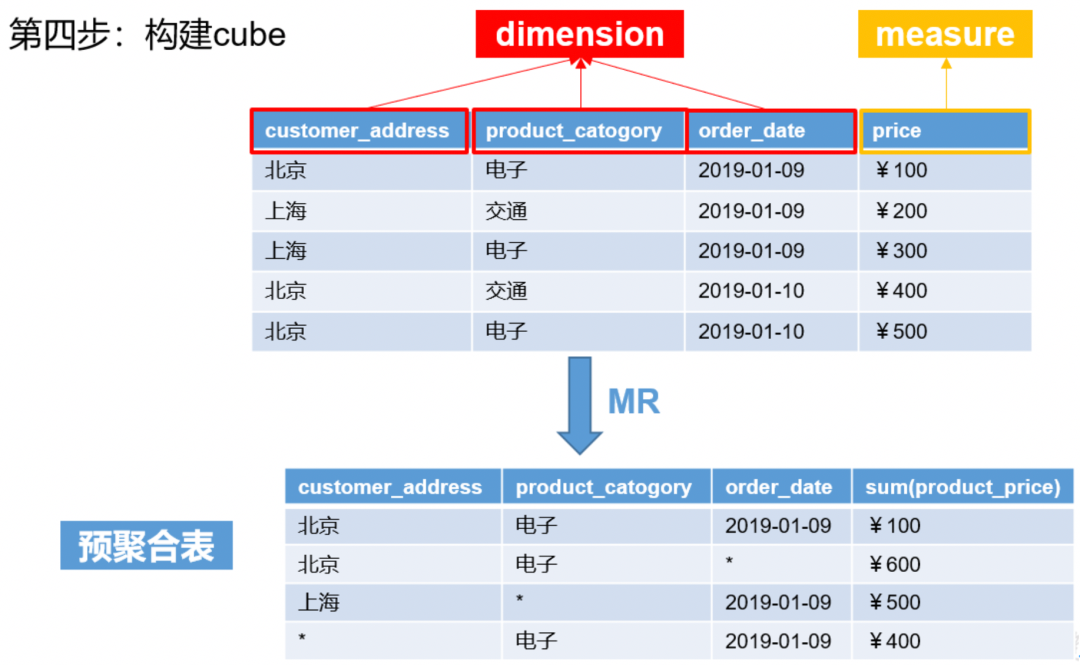 第四步：构建cube

dimension

measure

| customer_address | product_catogory | order_date | price |
|---|---|---|---|
| 北京 | 电子 | 2019-01-09 | ￥100 |
| 上海 | 交通 | 2019-01-09 | ￥200 |
| 上海 | 电子 | 2019-01-09 | ￥300 |
| 北京 | 交通 | 2019-01-10 | ￥400 |
| 北京 | 电子 | 2019-01-10 | ￥500 |

MR

预聚合表

| customer_address | product_catogory | order_date | sum(product_price) |
|---|---|---|---|
| 北京 | 电子 | 2019-01-09 | ￥100 |
| 北京 | 电子 | * | ￥600 |
| 上海 | * | 2019-01-09 | ￥500 |
| * | 电子 | 2019-01-09 | ￥400 |